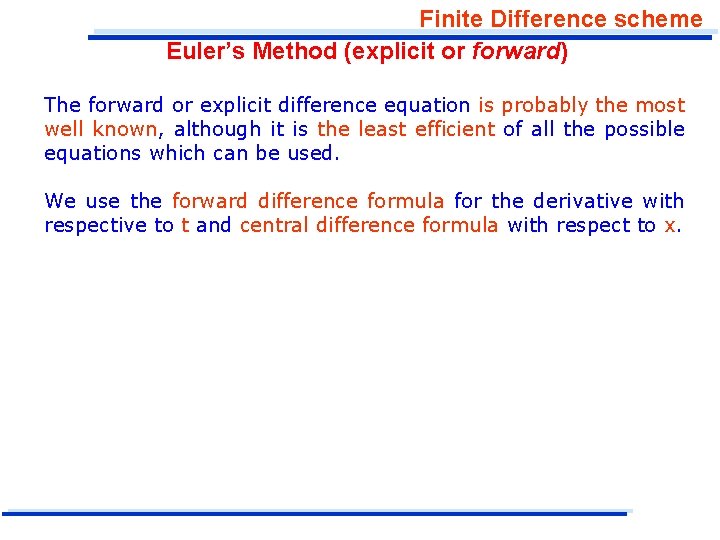 Finite Difference scheme

Euler's Method (explicit or forward)

The forward or explicit difference equation is probably the most well known, although it is the least efficient of all the possible equations which can be used.

We use the forward difference formula for the derivative with respective to t and central difference formula with respect to x.